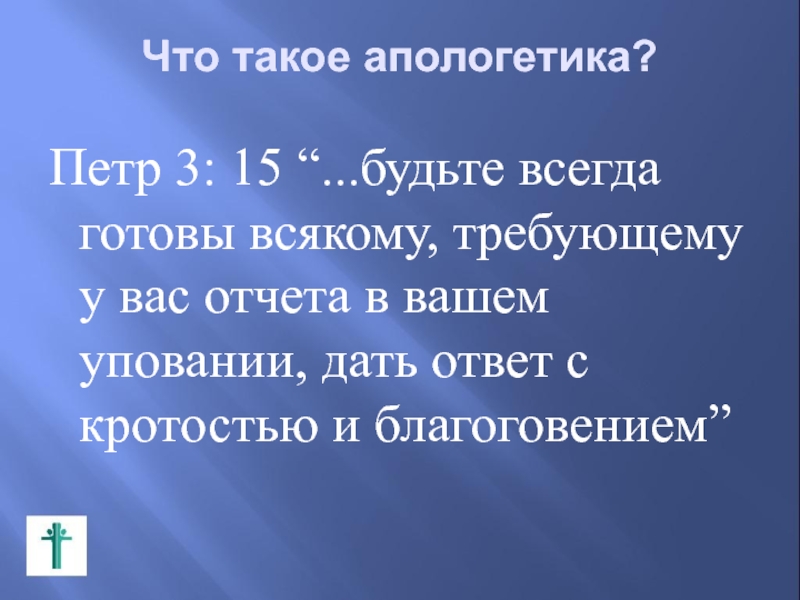 Что такое апологетика?

Петр 3: 15 “...будьте всегда готовы всякому, требующему у вас отчета в вашем уповании, дать ответ с кротостью и благоговением”